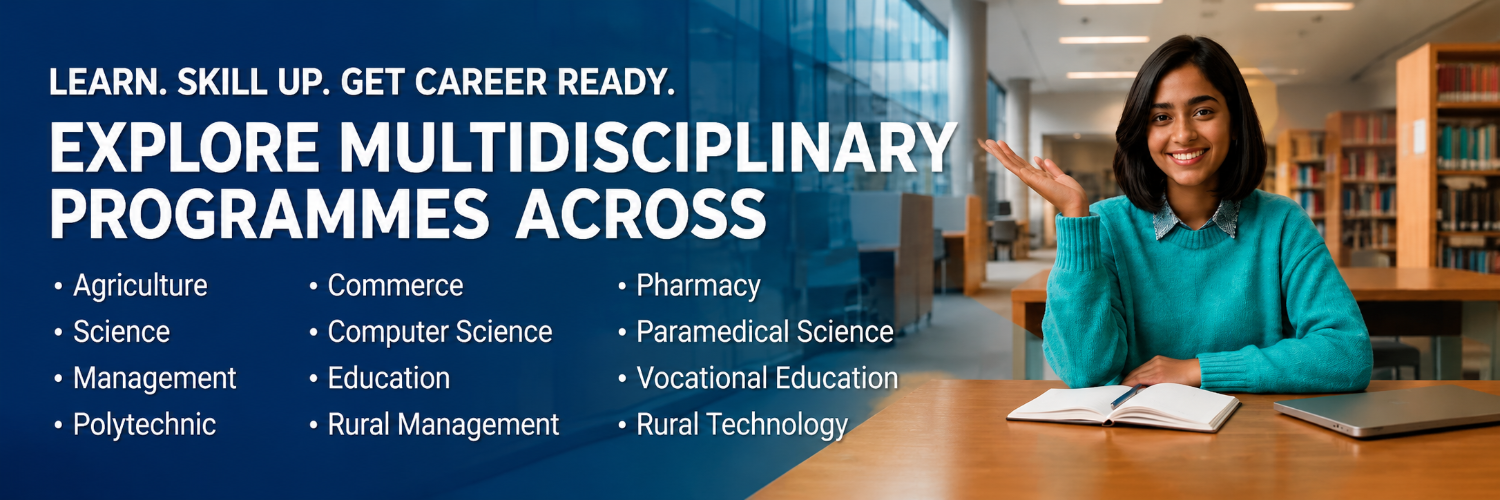 LEARN. SKILL UP. GET CAREER READY.

EXPLORE MULTIDISCIPLINARY PROGRAMMES ACROSS

• Agriculture
• Science
• Management
• Polytechnic

• Commerce
• Computer Science
• Education
• Rural Management

• Pharmacy
• Paramedical Science
• Vocational Education
• Rural Technology